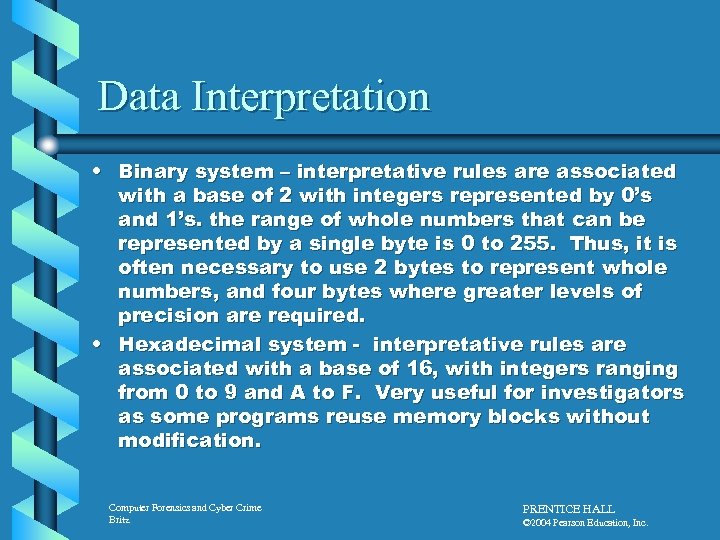 Data Interpretation

• Binary system – interpretative rules are associated with a base of 2 with integers represented by 0's and 1's. the range of whole numbers that can be represented by a single byte is 0 to 255. Thus, it is often necessary to use 2 bytes to represent whole numbers, and four bytes where greater levels of precision are required.

• Hexadecimal system - interpretative rules are associated with a base of 16, with integers ranging from 0 to 9 and A to F. Very useful for investigators as some programs reuse memory blocks without modification.

Computer Forensics and Cyber Crime
Britz

PRENTICE HALL
©2004 Pearson Education, Inc.